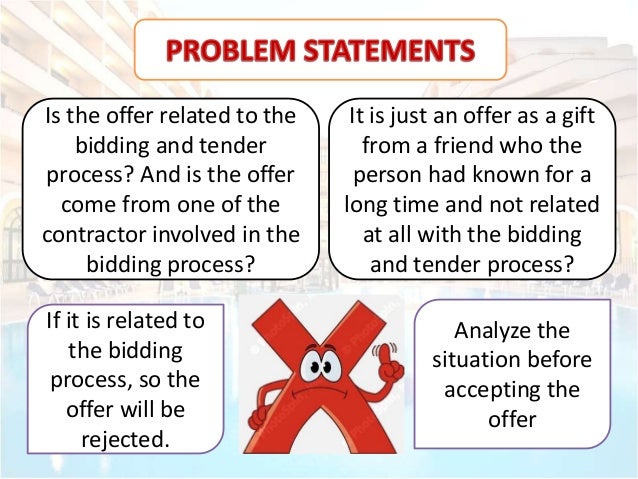 PROBLEM STATEMENTS

Is the offer related to the bidding and tender process? And is the offer come from one of the contractor involved in the bidding process?

It is just an offer as a gift from a friend who the person had known for a long time and not related at all with the bidding and tender process?

If it is related to the bidding process, so the offer will be rejected.

Analyze the situation before accepting the offer